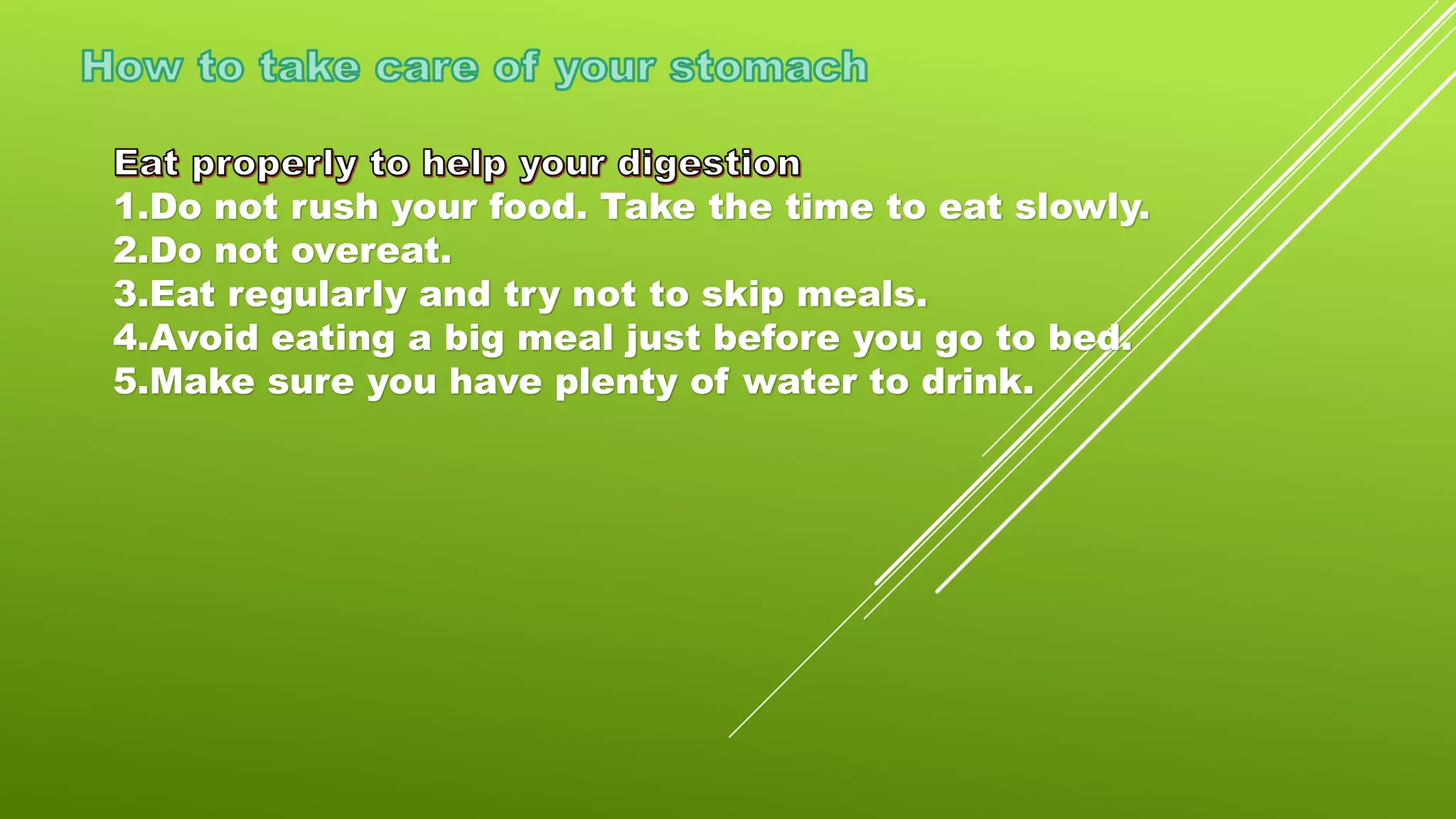 How to take care of your stomach

Eat properly to help your digestion
1.Do not rush your food. Take the time to eat slowly.
2.Do not overeat.
3.Eat regularly and try not to skip meals.
4.Avoid eating a big meal just before you go to bed.
5.Make sure you have plenty of water to drink.